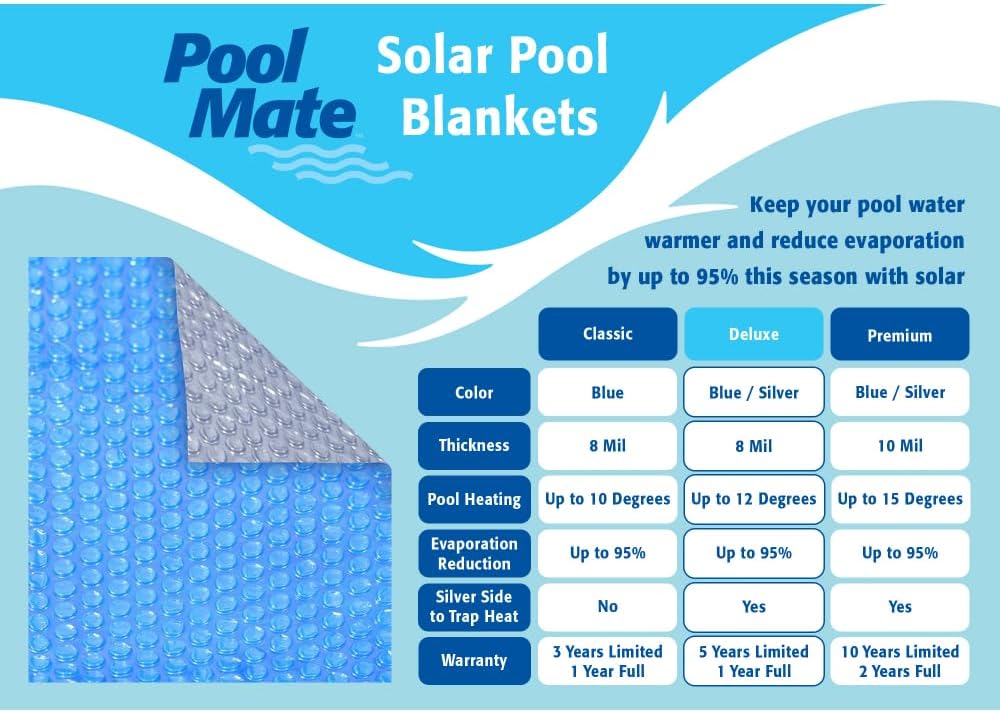 Pool Mate

Solar Pool Blankets

Keep your pool water warmer and reduce evaporation by up to 95% this season with solar

| | Classic | Deluxe | Premium |
|---|---|---|---|
| Color | Blue | Blue / Silver | Blue / Silver |
| Thickness | 8 Mil | 8 Mil | 10 Mil |
| Pool Heating | Up to 10 Degrees | Up to 12 Degrees | Up to 15 Degrees |
| Evaporation Reduction | Up to 95% | Up to 95% | Up to 95% |
| Silver Side to Trap Heat | No | Yes | Yes |
| Warranty | 3 Years Limited 1 Year Full | 5 Years Limited 1 Year Full | 10 Years Limited 2 Years Full |